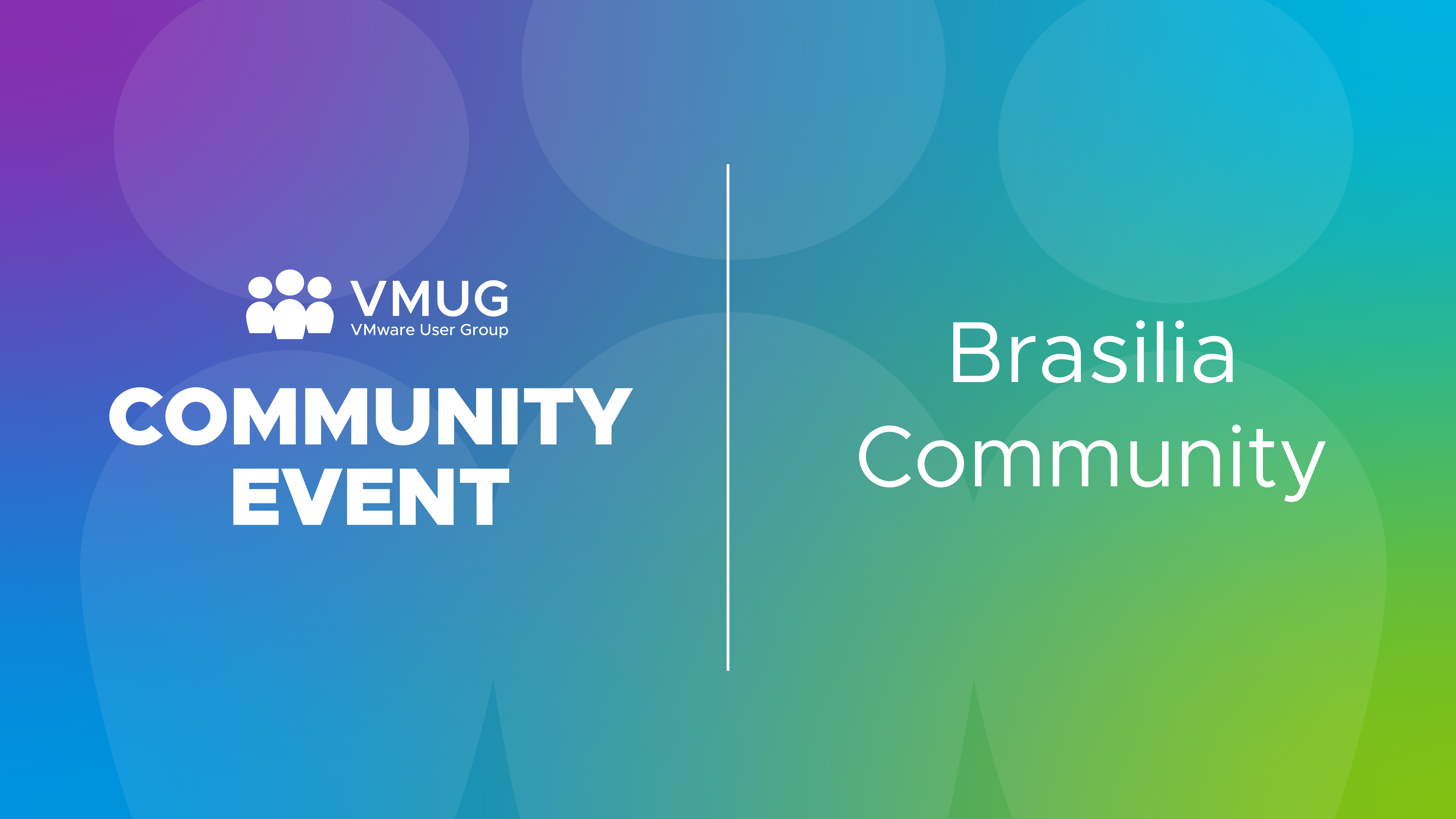 VMUG
VMware User Group

COMMUNITY EVENT

Brasilia Community